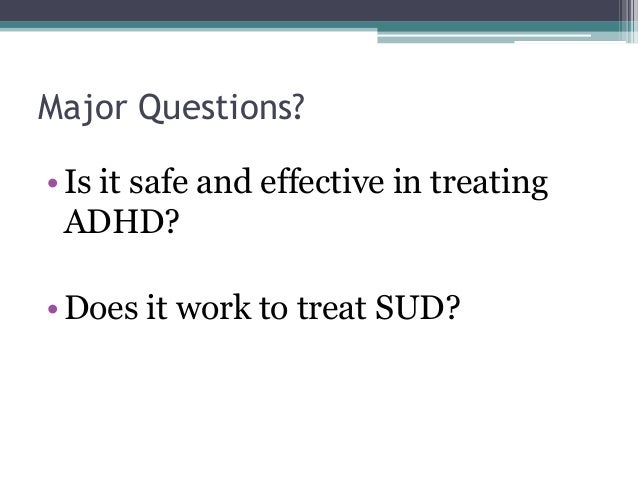 Major Questions?

• Is it safe and effective in treating ADHD?

• Does it work to treat SUD?